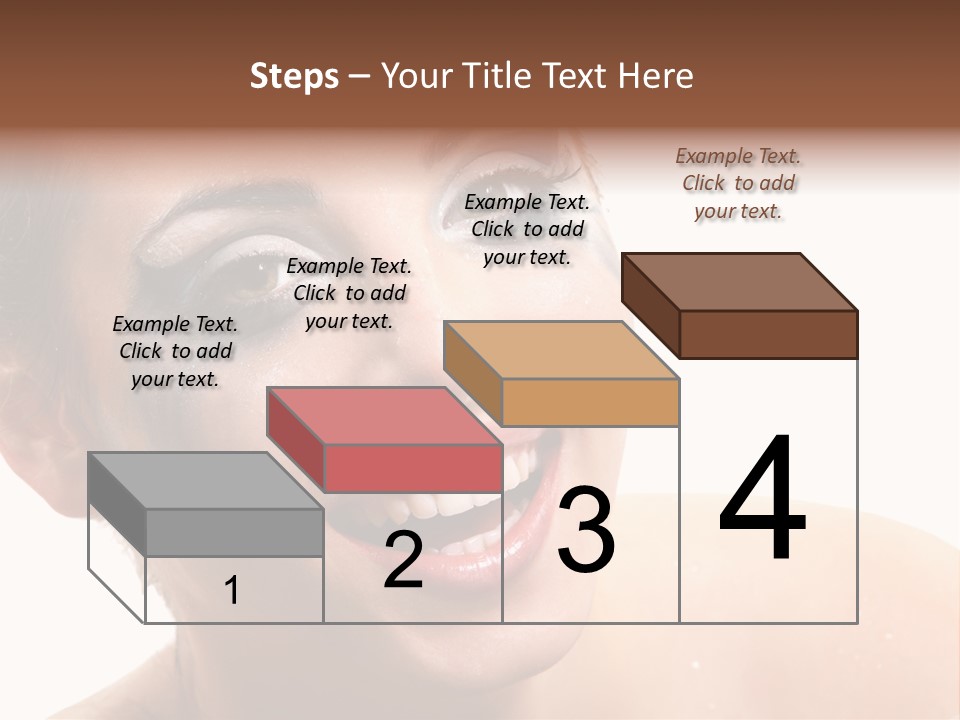 Steps – Your Title Text Here

Example Text. Click to add your text.

Example Text. Click to add your text.

Example Text. Click to add your text.

Example Text. Click to add your text.

1

2

3

4